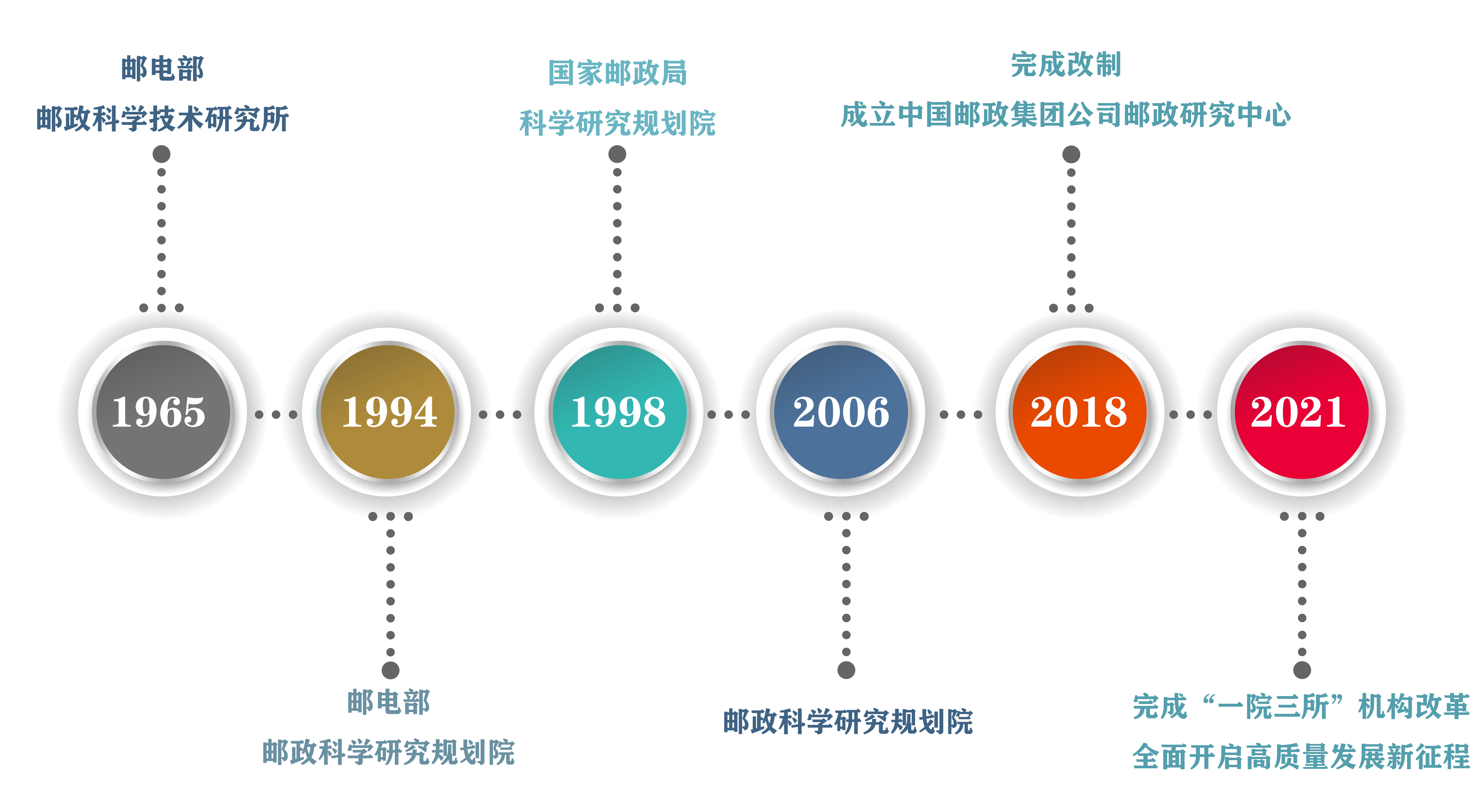 邮电部
邮政科学技术研究所

国家邮政局
科学研究规划院

完成改制
成立中国邮政集团公司邮政研究中心

1965

1994

1998

2006

2018

2021

邮电部
邮政科学研究规划院

邮政科学研究规划院

完成“一院三所”机构改革
全面开启高质量发展新征程